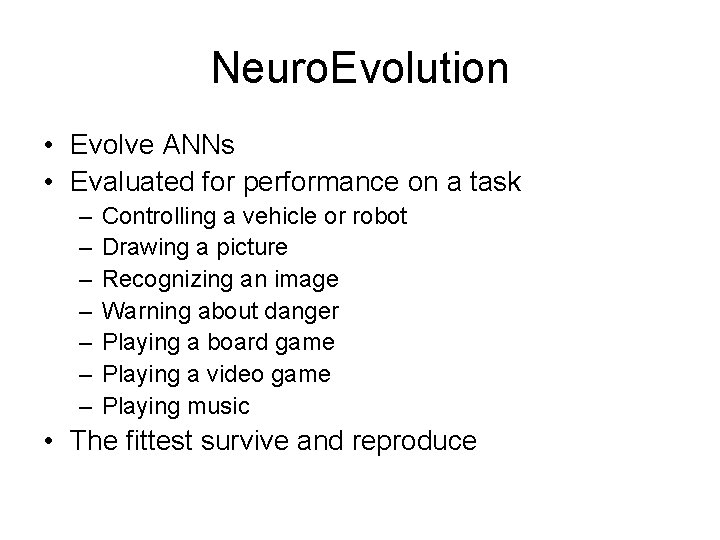 NeuroEvolution

• Evolve ANNs
• Evaluated for performance on a task
  – Controlling a vehicle or robot
  – Drawing a picture
  – Recognizing an image
  – Warning about danger
  – Playing a board game
  – Playing a video game
  – Playing music
• The fittest survive and reproduce